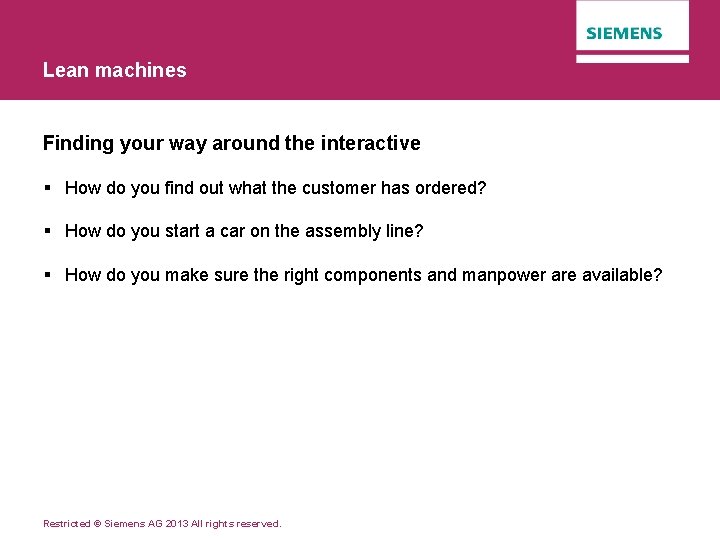 SIEMENS

Lean machines

Finding your way around the interactive

▪ How do you find out what the customer has ordered?

▪ How do you start a car on the assembly line?

▪ How do you make sure the right components and manpower are available?

Restricted © Siemens AG 2013 All rights reserved.